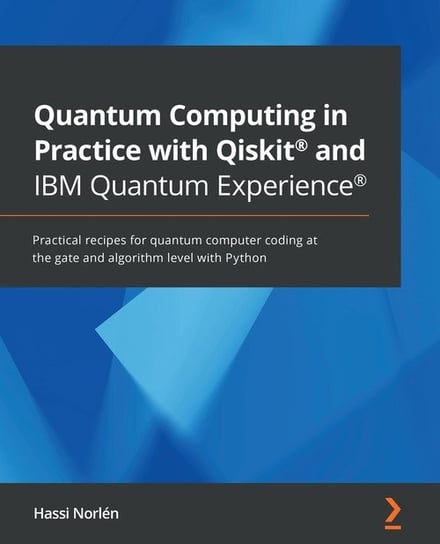 Quantum Computing in Practice with Qiskit® and IBM Quantum Experience®

Practical recipes for quantum computer coding at the gate and algorithm level with Python

Hassi Norlén